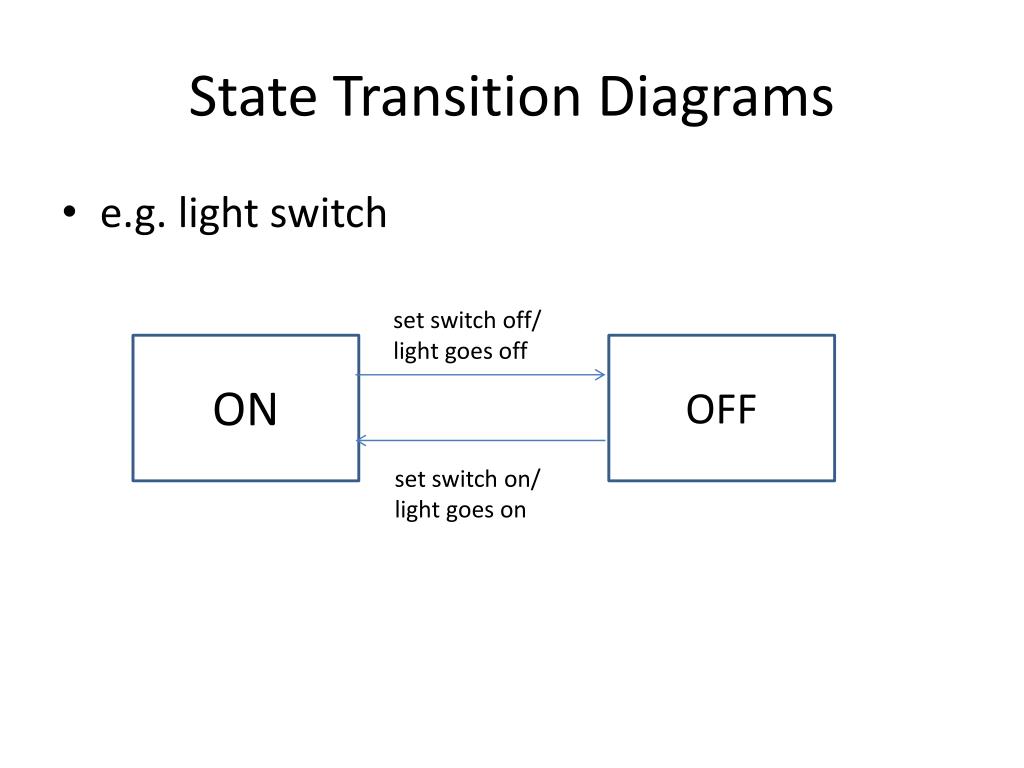 State Transition Diagrams

• e.g. light switch

set switch off/
light goes off

ON

OFF

set switch on/
light goes on